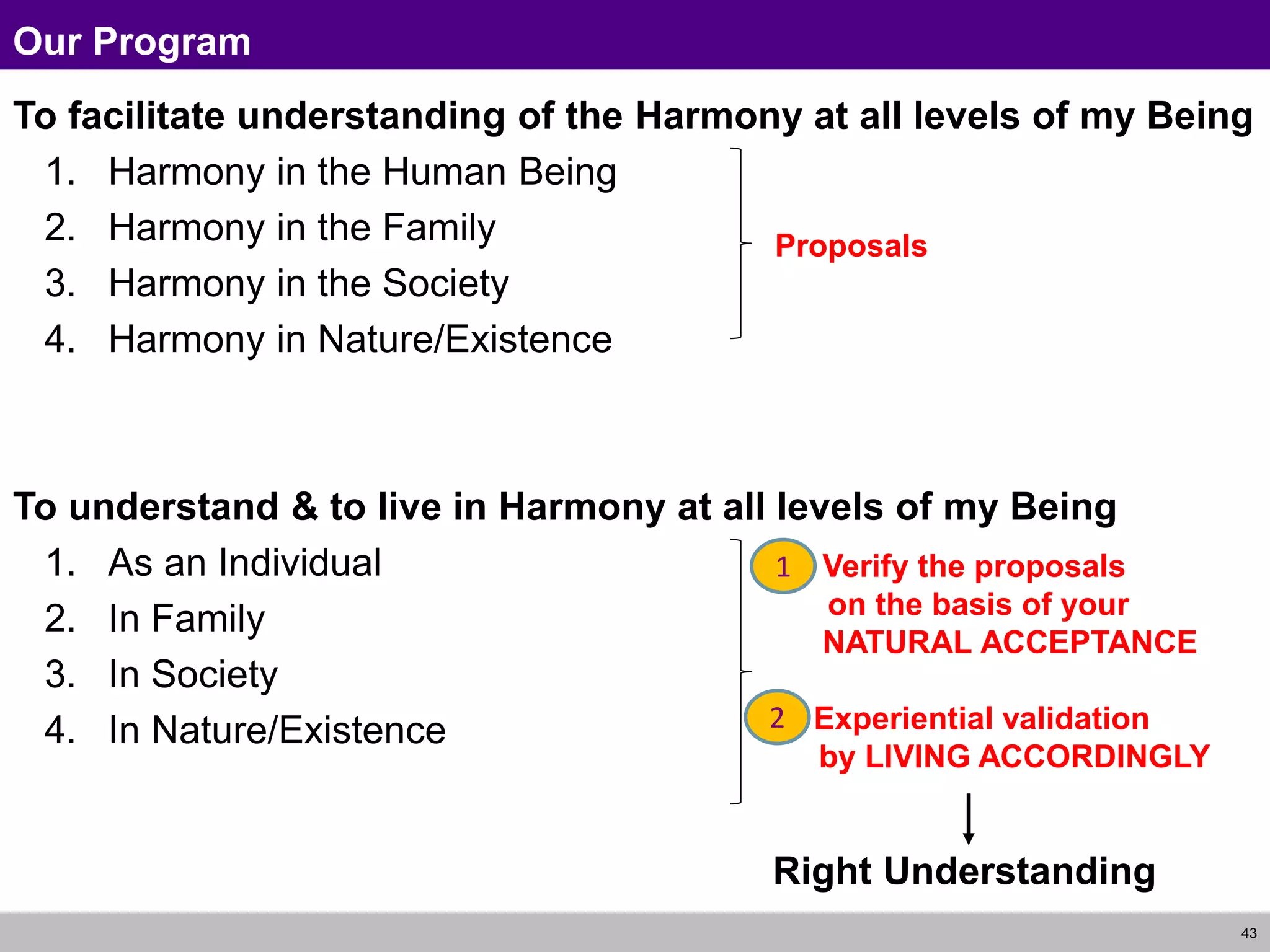 Our Program

To facilitate understanding of the Harmony at all levels of my Being

1. Harmony in the Human Being
2. Harmony in the Family
3. Harmony in the Society
4. Harmony in Nature/Existence

Proposals

To understand & to live in Harmony at all levels of my Being

1. As an Individual
2. In Family
3. In Society
4. In Nature/Existence

1 Verify the proposals on the basis of your NATURAL ACCEPTANCE

2 Experiential validation by LIVING ACCORDINGLY

Right Understanding

43